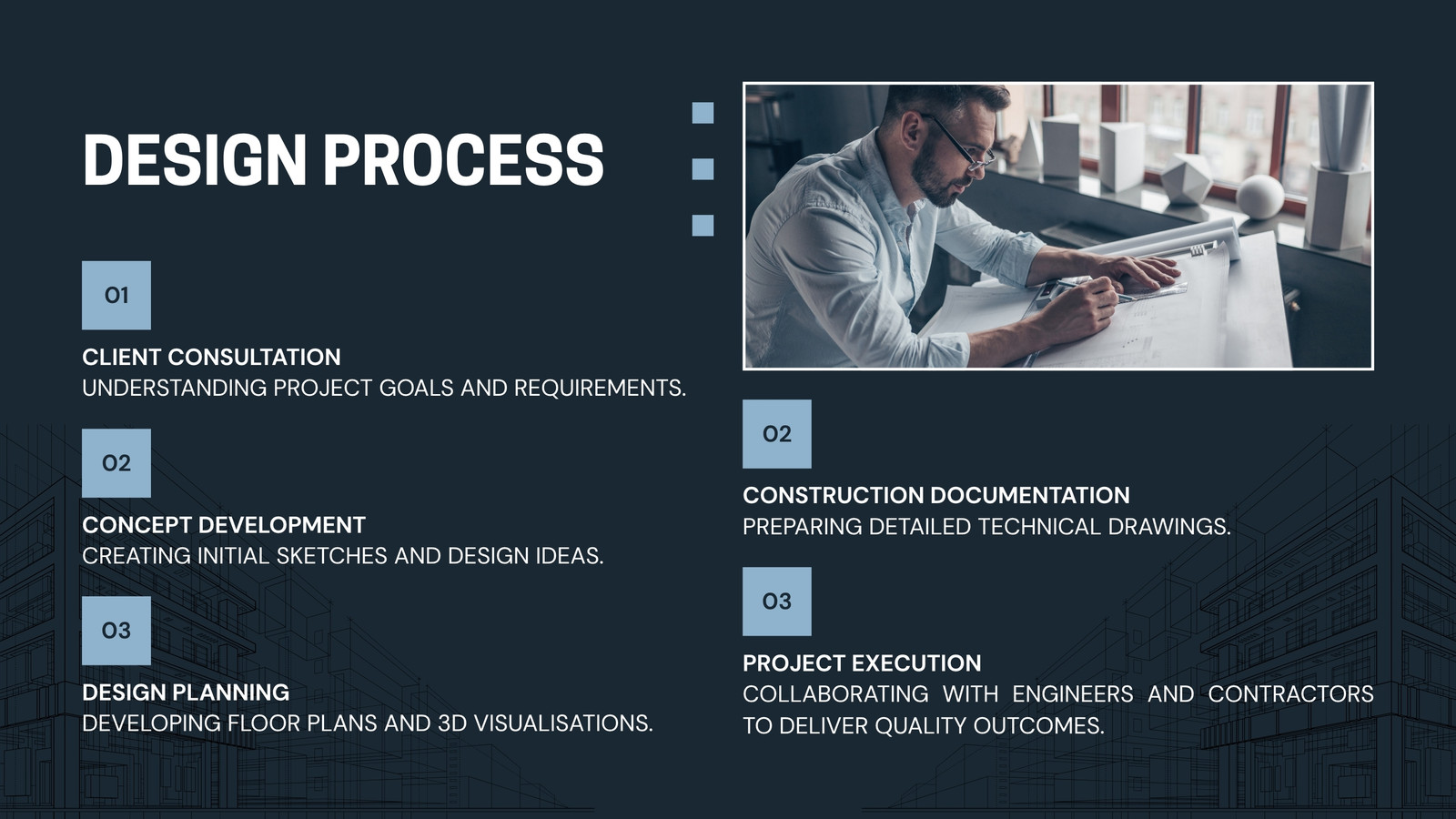 DESIGN PROCESS

01

CLIENT CONSULTATION
UNDERSTANDING PROJECT GOALS AND REQUIREMENTS.

02

CONCEPT DEVELOPMENT
CREATING INITIAL SKETCHES AND DESIGN IDEAS.

03

DESIGN PLANNING
DEVELOPING FLOOR PLANS AND 3D VISUALISATIONS.

02

CONSTRUCTION DOCUMENTATION
PREPARING DETAILED TECHNICAL DRAWINGS.

03

PROJECT EXECUTION
COLLABORATING WITH ENGINEERS AND CONTRACTORS TO DELIVER QUALITY OUTCOMES.